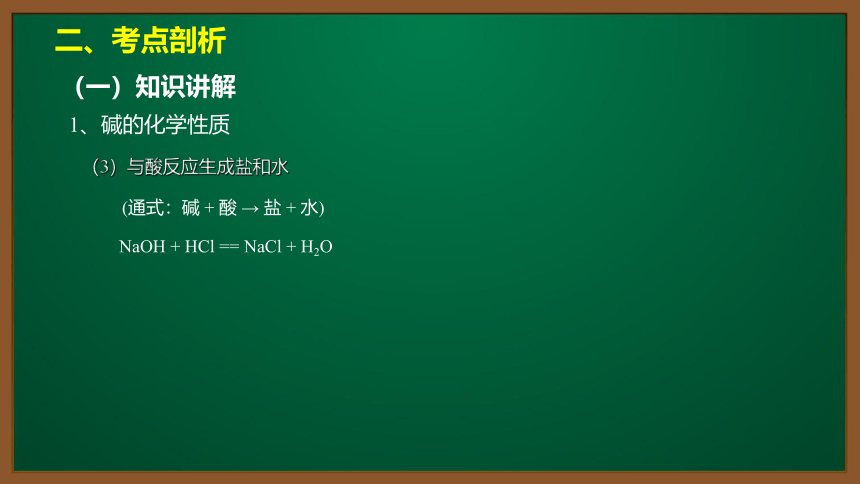 二、考点剖析

（一）知识讲解

1、碱的化学性质

(3) 与酸反应生成盐和水

(通式：碱 + 酸 → 盐 + 水)

$NaOH + HCl == NaCl + H_2O$